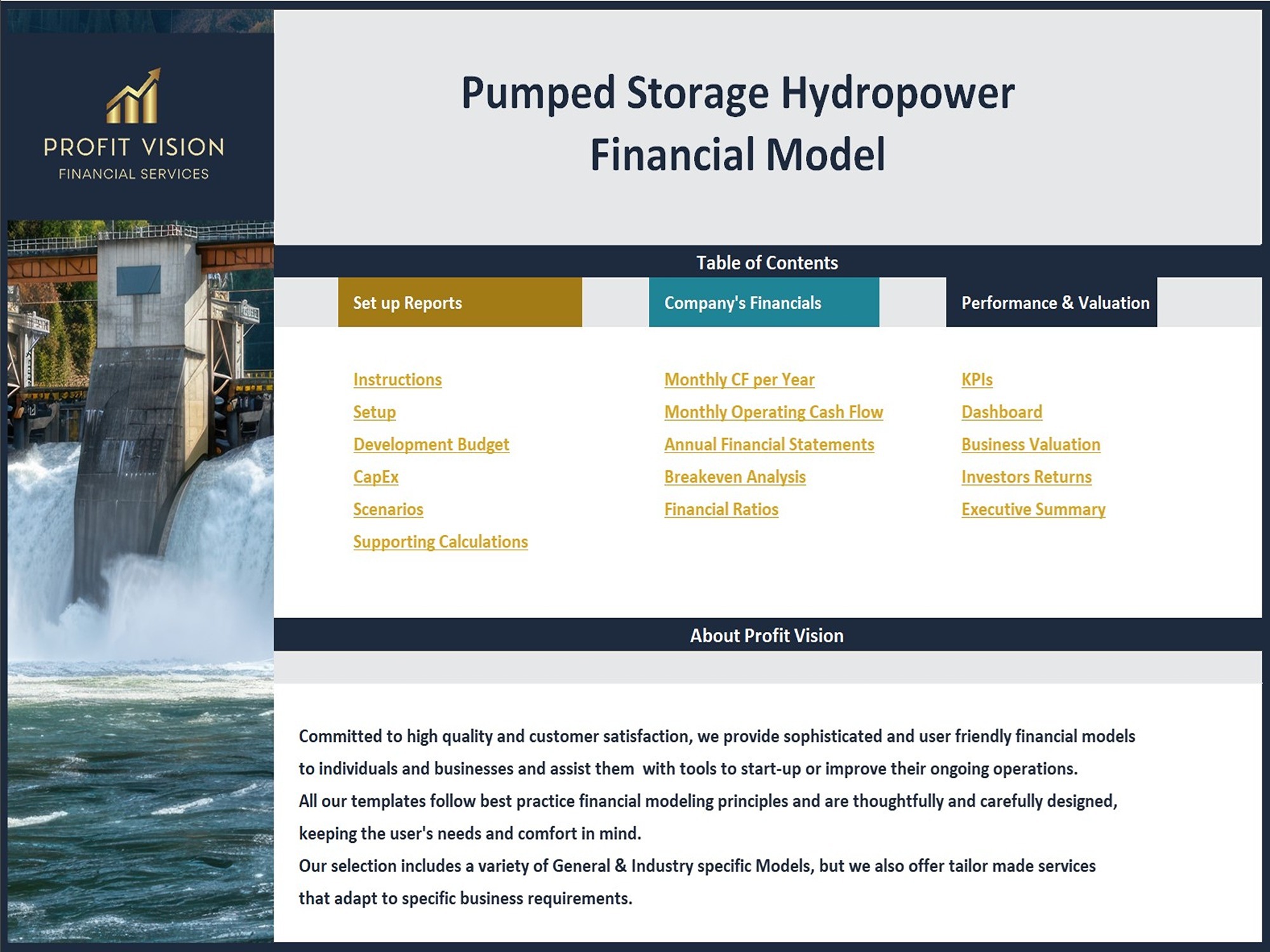 PROFIT VISION
FINANCIAL SERVICES

Pumped Storage Hydropower Financial Model

Table of Contents

Set up Reports

Instructions
Setup
Development Budget
CapEx
Scenarios
Supporting Calculations

Company's Financials

Monthly CF per Year
Monthly Operating Cash Flow
Annual Financial Statements
Breakeven Analysis
Financial Ratios

Performance & Valuation

KPIs
Dashboard
Business Valuation
Investors Returns
Executive Summary

About Profit Vision

Committed to high quality and customer satisfaction, we provide sophisticated and user friendly financial models to individuals and businesses and assist them with tools to start-up or improve their ongoing operations.
All our templates follow best practice financial modeling principles and are thoughtfully and carefully designed, keeping the user's needs and comfort in mind.
Our selection includes a variety of General & Industry specific Models, but we also offer tailor made services that adapt to specific business requirements.